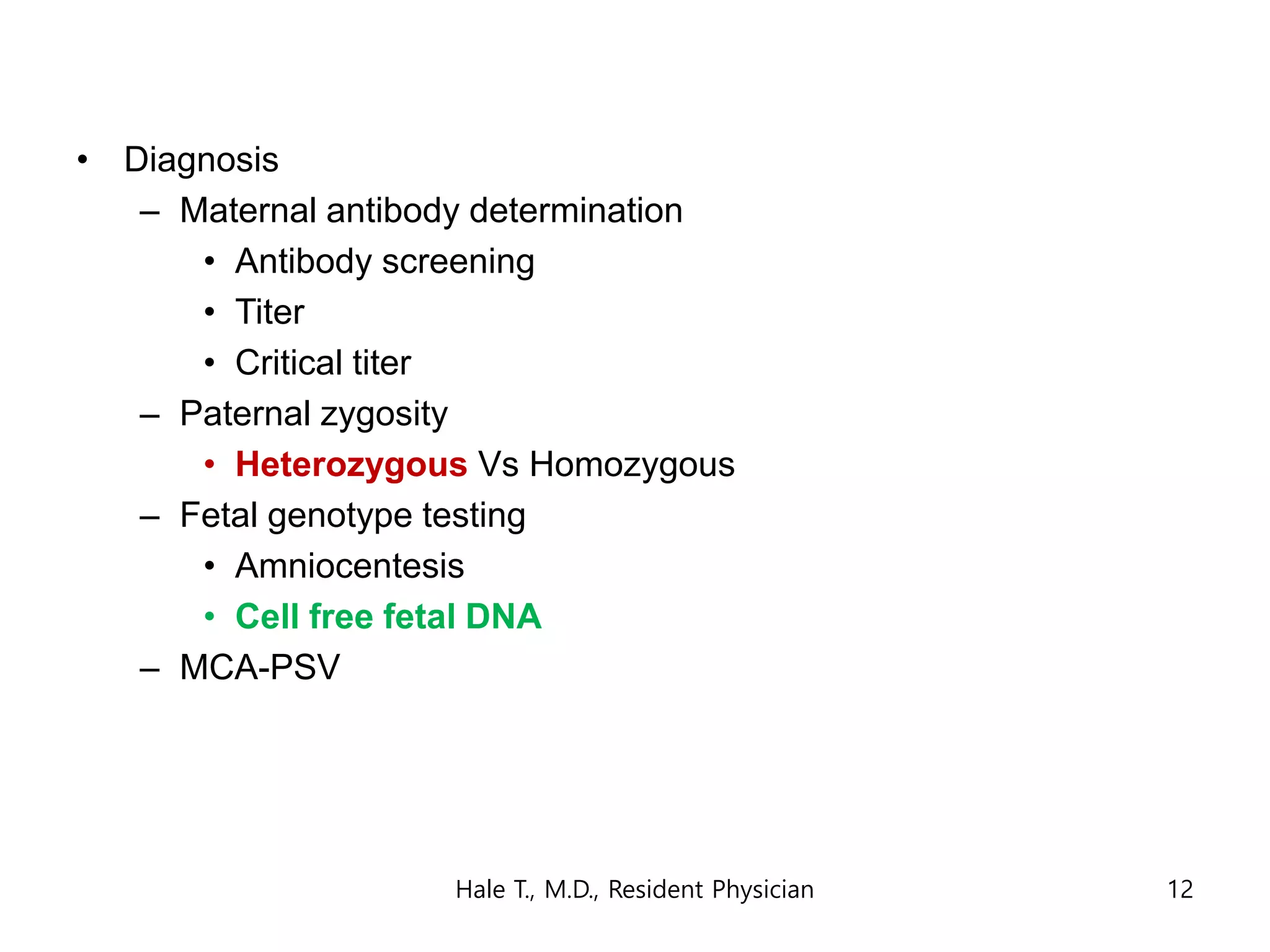 • Diagnosis
– Maternal antibody determination
• Antibody screening
• Titer
• Critical titer
– Paternal zygosity
• Heterozygous Vs Homozygous
– Fetal genotype testing
• Amniocentesis
• Cell free fetal DNA
– MCA-PSV

Hale T., M.D., Resident Physician

12